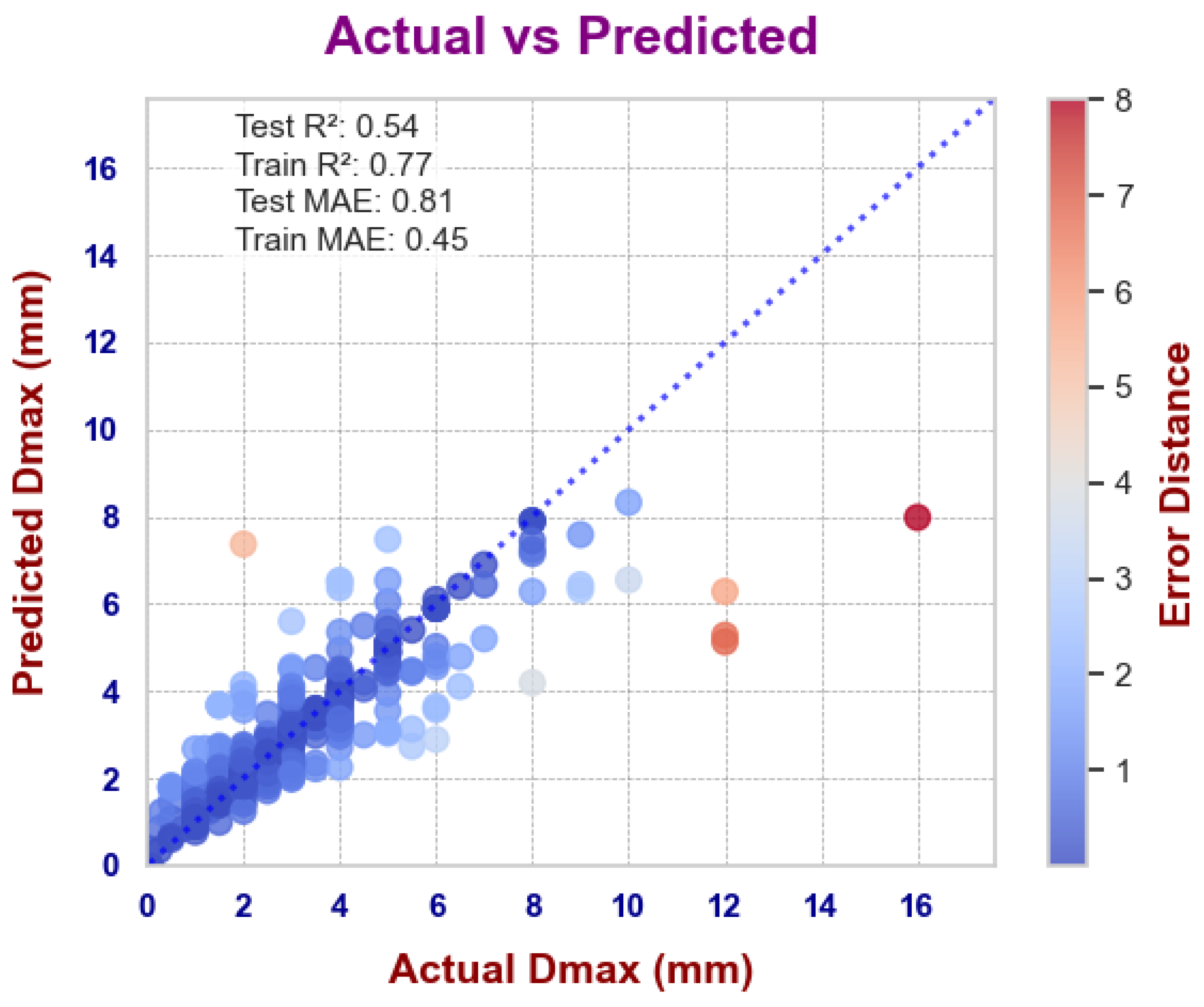 Actual vs Predicted

Test R²: 0.54
Train R²: 0.77
Test MAE: 0.81
Train MAE: 0.45

Predicted Dmax (mm)

16
14
12
10
8
6
4
2
0

0 2 4 6 8 10 12 14 16

Actual Dmax (mm)

8
7
6
5
4
3
2
1

Error Distance